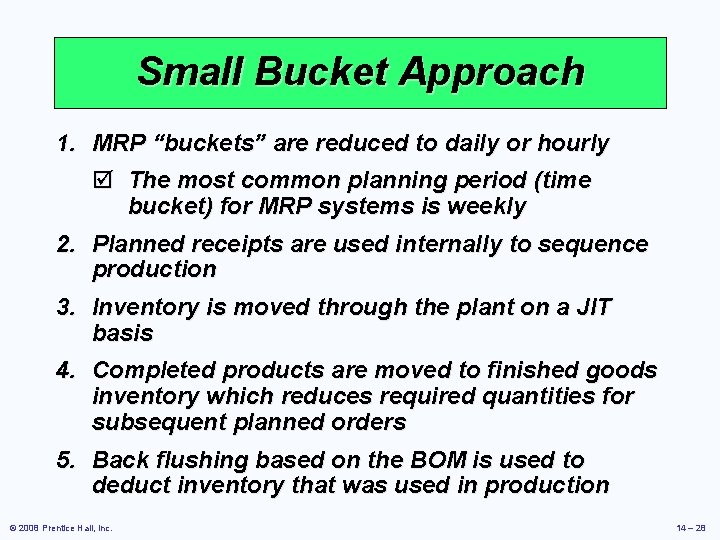 Small Bucket Approach

1. MRP “buckets” are reduced to daily or hourly

☑ The most common planning period (time bucket) for MRP systems is weekly

2. Planned receipts are used internally to sequence production

3. Inventory is moved through the plant on a JIT basis

4. Completed products are moved to finished goods inventory which reduces required quantities for subsequent planned orders

5. Back flushing based on the BOM is used to deduct inventory that was used in production

© 2008 Prentice Hall, Inc.

14 – 28